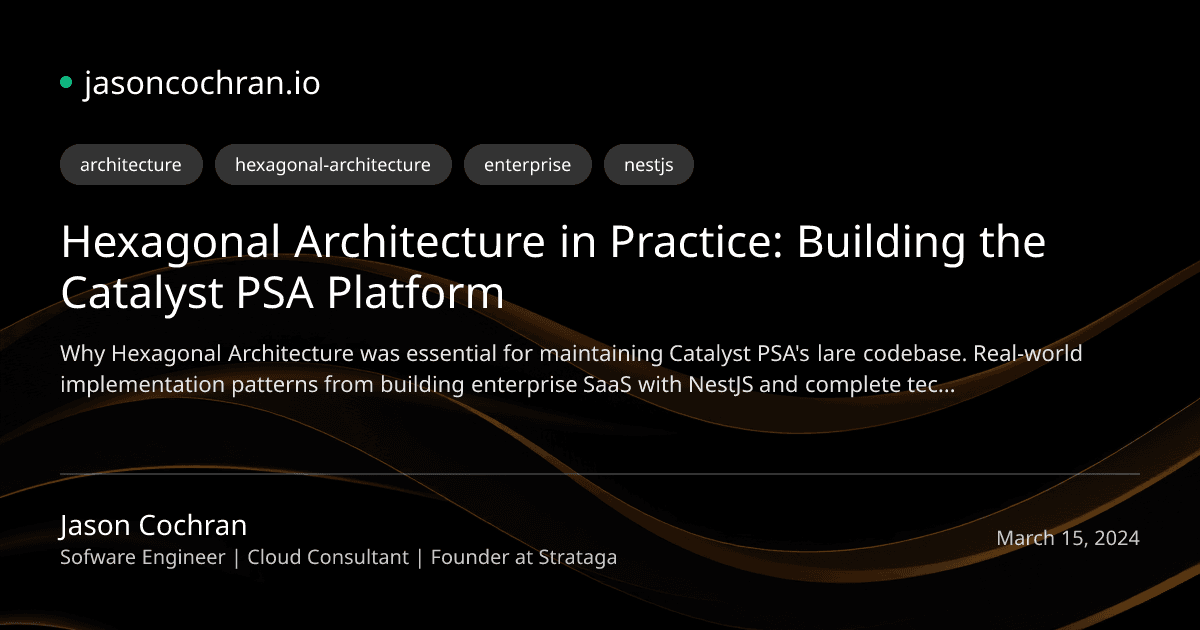 jasoncochran.io

architecture hexagonal-architecture enterprise nestjs

Hexagonal Architecture in Practice: Building the Catalyst PSA Platform

Why Hexagonal Architecture was essential for maintaining Catalyst PSA's lare codebase. Real-world implementation patterns from building enterprise SaaS with NestJS and complete tec...

Jason Cochran
Sofware Engineer | Cloud Consultant | Founder at Strataga

March 15, 2024